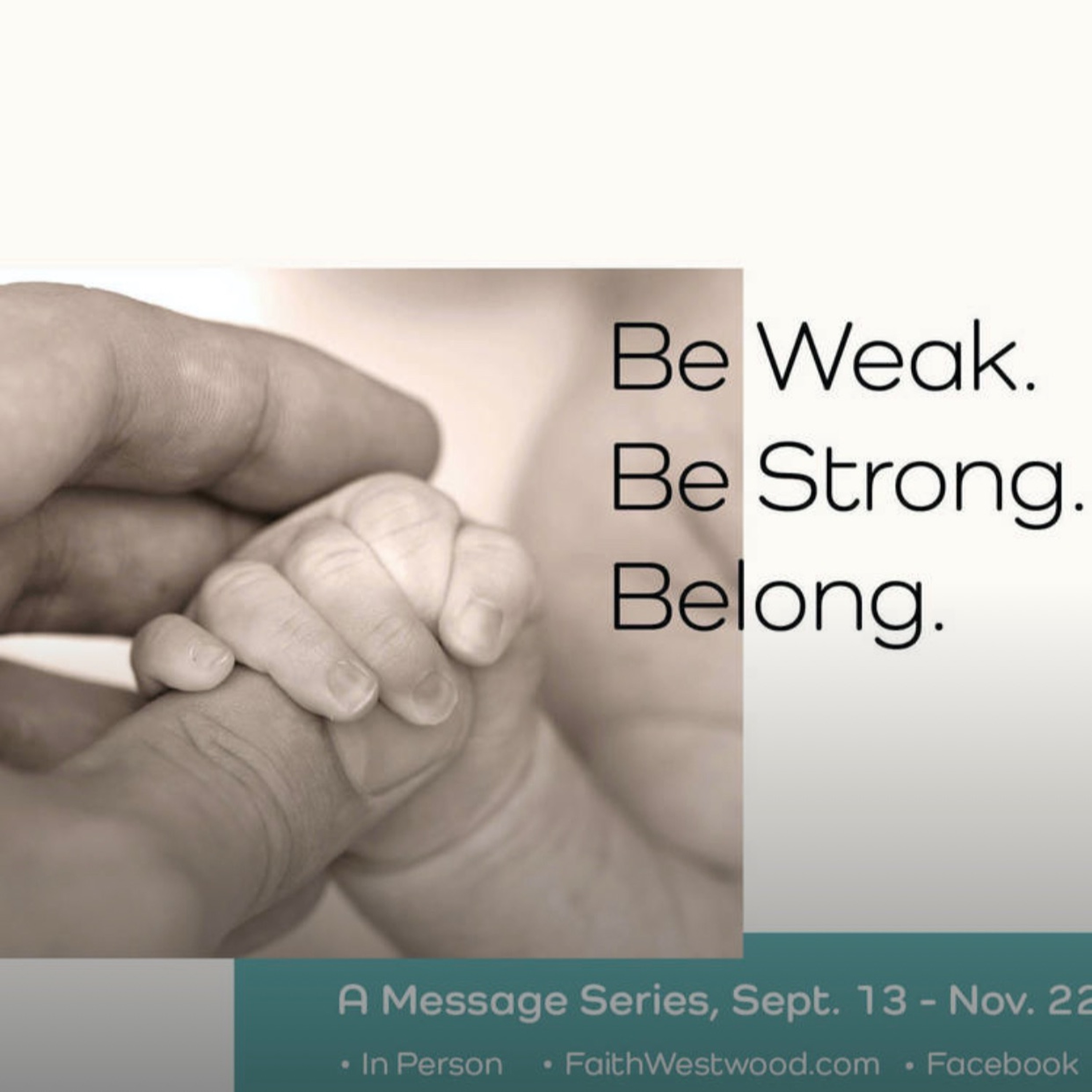 Be Weak.
Be Strong.
Belong.

A Message Series, Sept. 13 - Nov. 22

• In Person • FaithWestwood.com • Facebook